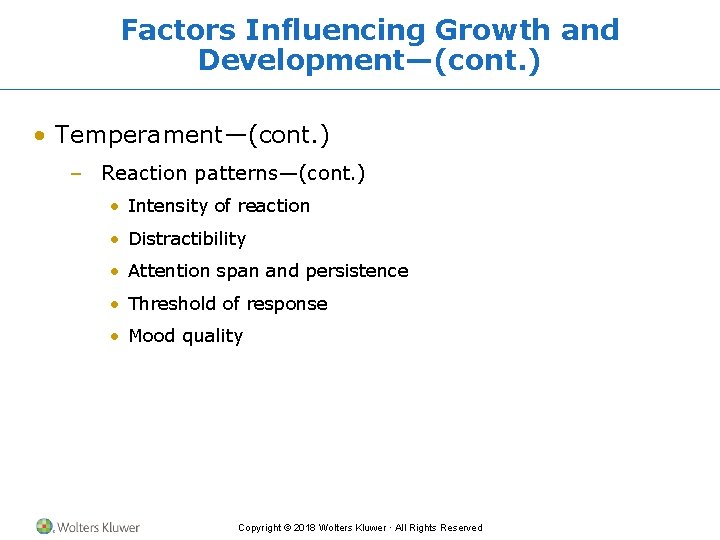 Factors Influencing Growth and Development—(cont.)

• Temperament—(cont.)
 – Reaction patterns—(cont.)
  • Intensity of reaction
  • Distractibility
  • Attention span and persistence
  • Threshold of response
  • Mood quality

Wolters Kluwer

Copyright © 2018 Wolters Kluwer · All Rights Reserved